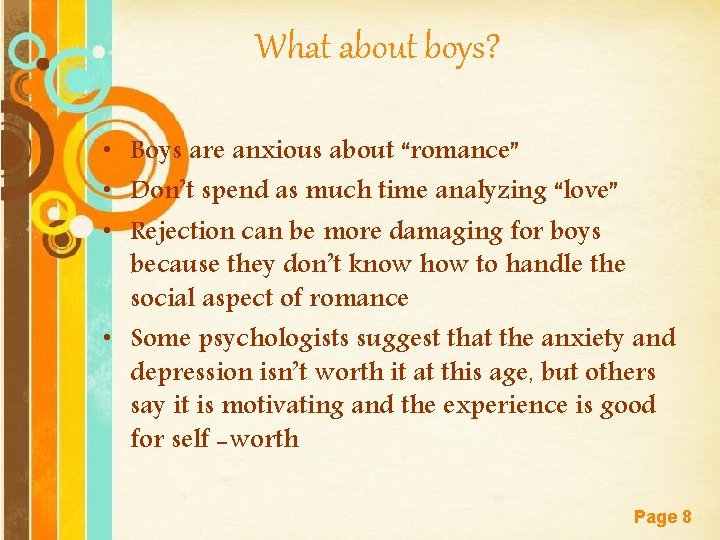 What about boys?

• Boys are anxious about “romance”
• Don’t spend as much time analyzing “love”
• Rejection can be more damaging for boys because they don’t know how to handle the social aspect of romance
• Some psychologists suggest that the anxiety and depression isn’t worth it at this age, but others say it is motivating and the experience is good for self -worth

Page 8